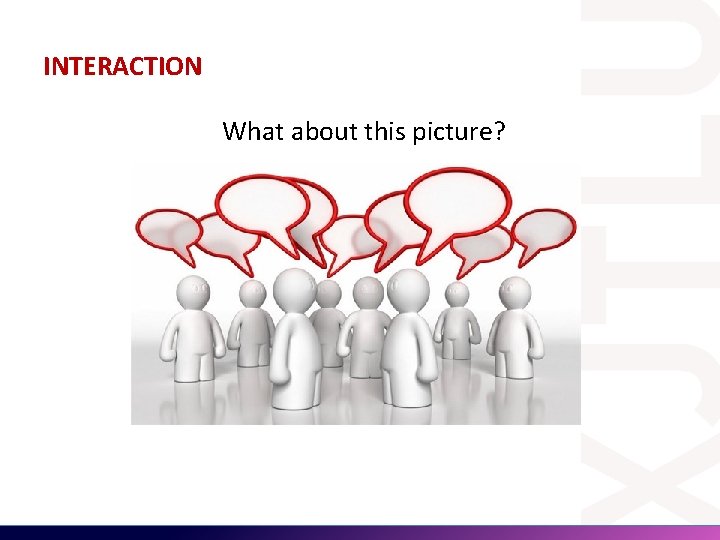 INTERACTION

What about this picture?